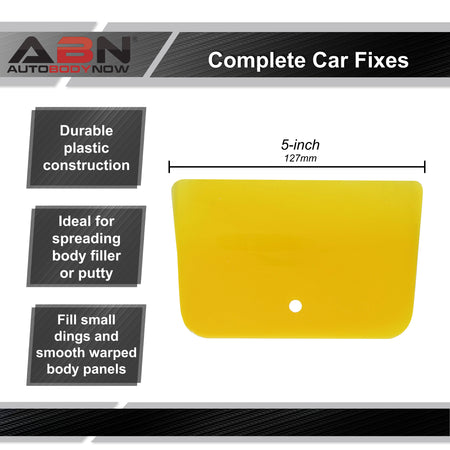 ABN®
AUTOBODYNOW

Complete Car Fixes

Durable plastic construction

Ideal for spreading body filler or putty

Fill small dings and smooth warped body panels

5-inch
127mm